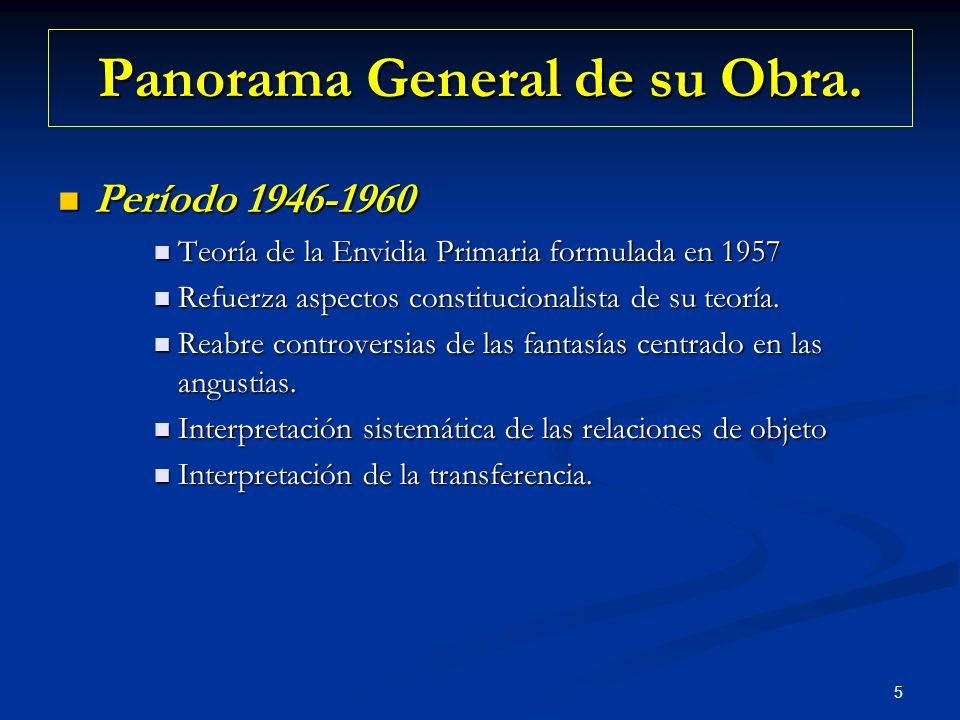 Panorama General de su Obra.

Período 1946-1960

Teoría de la Envidia Primaria formulada en 1957

Refuerza aspectos constitucionalista de su teoría.

Reabre controversias de las fantasías centrado en las angustias.

Interpretación sistemática de las relaciones de objeto

Interpretación de la transferencia.

5